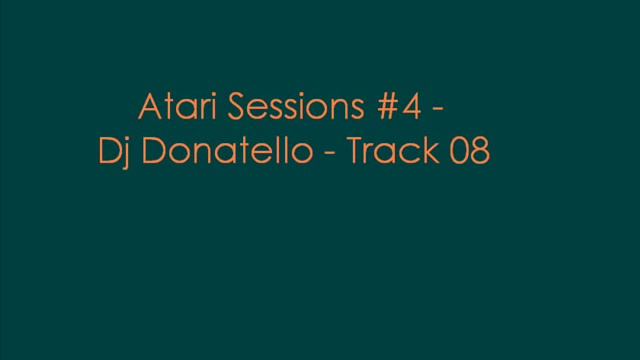 Atari Sessions #4 -
Dj Donatello - Track 08